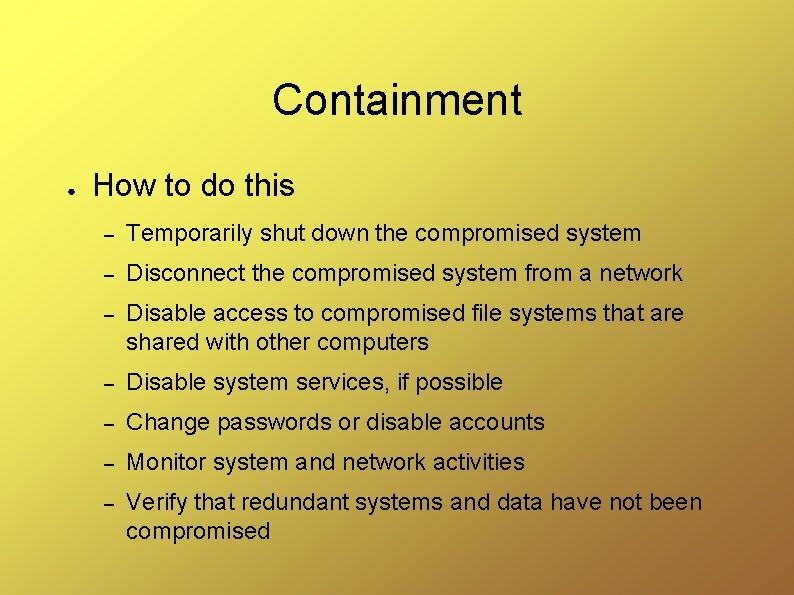 Containment

● How to do this

– Temporarily shut down the compromised system

– Disconnect the compromised system from a network

– Disable access to compromised file systems that are shared with other computers

– Disable system services, if possible

– Change passwords or disable accounts

– Monitor system and network activities

– Verify that redundant systems and data have not been compromised